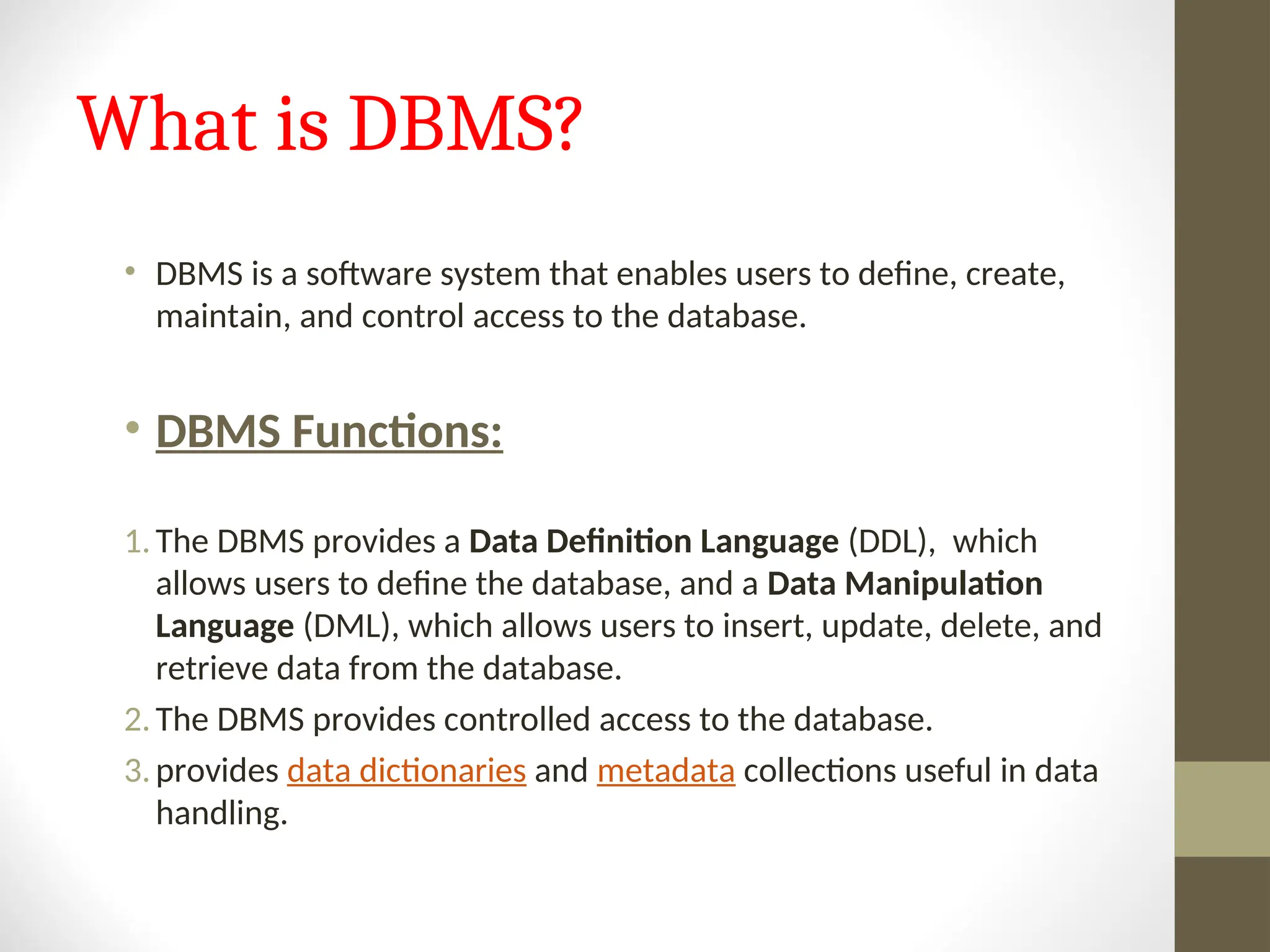 What is DBMS?

• DBMS is a software system that enables users to define, create, maintain, and control access to the database.

• DBMS Functions:

1. The DBMS provides a Data Definition Language (DDL), which allows users to define the database, and a Data Manipulation Language (DML), which allows users to insert, update, delete, and retrieve data from the database.
2. The DBMS provides controlled access to the database.
3. provides data dictionaries and metadata collections useful in data handling.